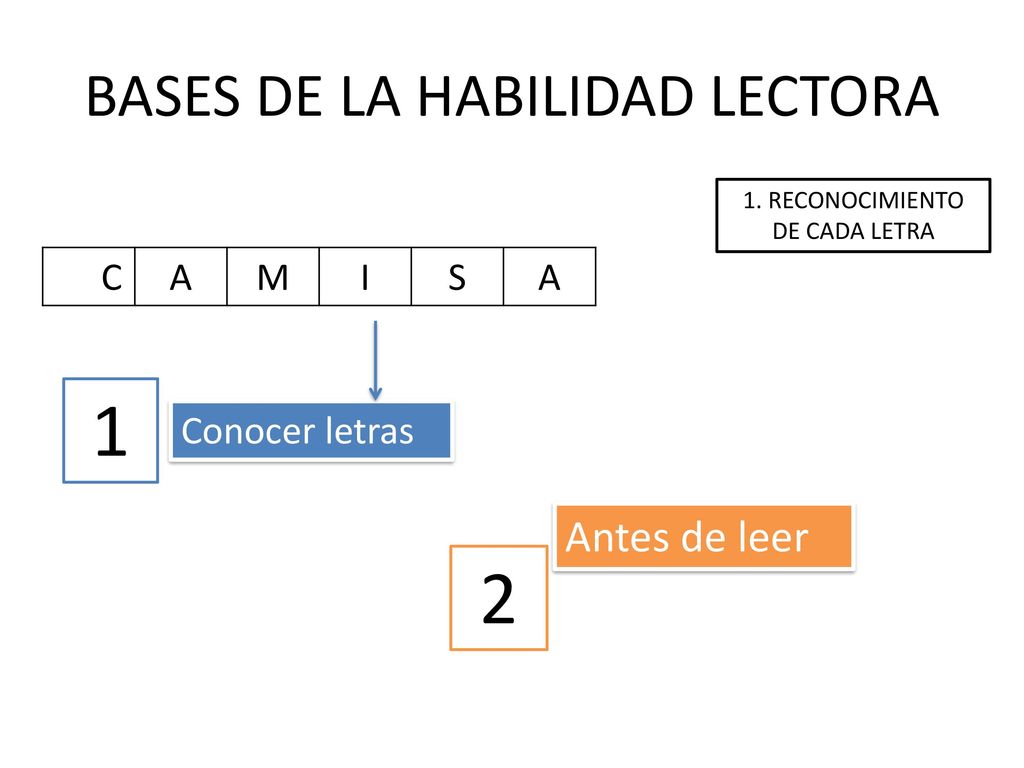 BASES DE LA HABILIDAD LECTORA

1. RECONOCIMIENTO DE CADA LETRA

| C | A | M | I | S | A |
|---|---|---|---|---|---|

1

Conocer letras

Antes de leer

2